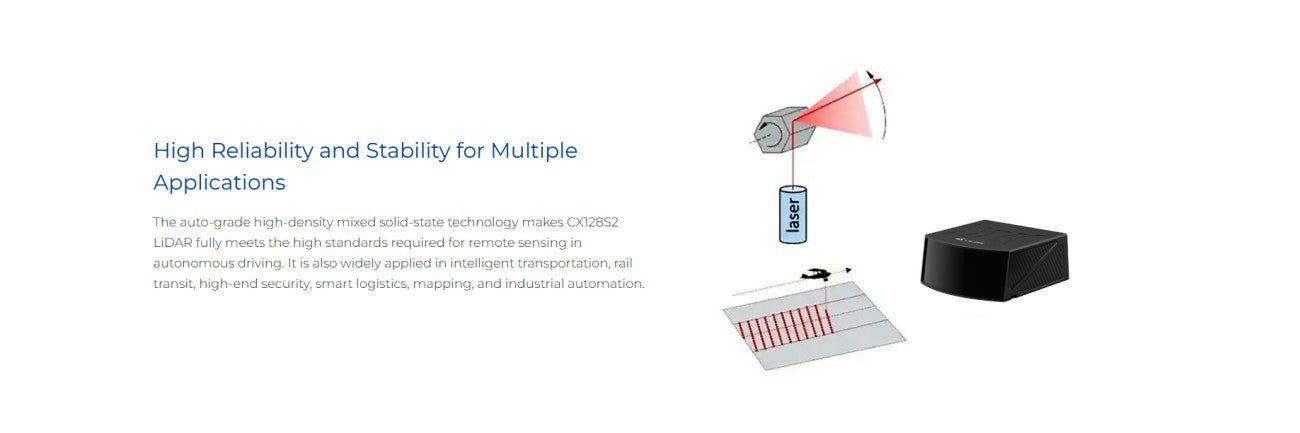 High Reliability and Stability for Multiple Applications

The auto-grade high-density mixed solid-state technology makes CX128S2 LiDAR fully meets the high standards required for remote sensing in autonomous driving. It is also widely applied in intelligent transportation, rail transit, high-end security, smart logistics, mapping, and industrial automation.

laser